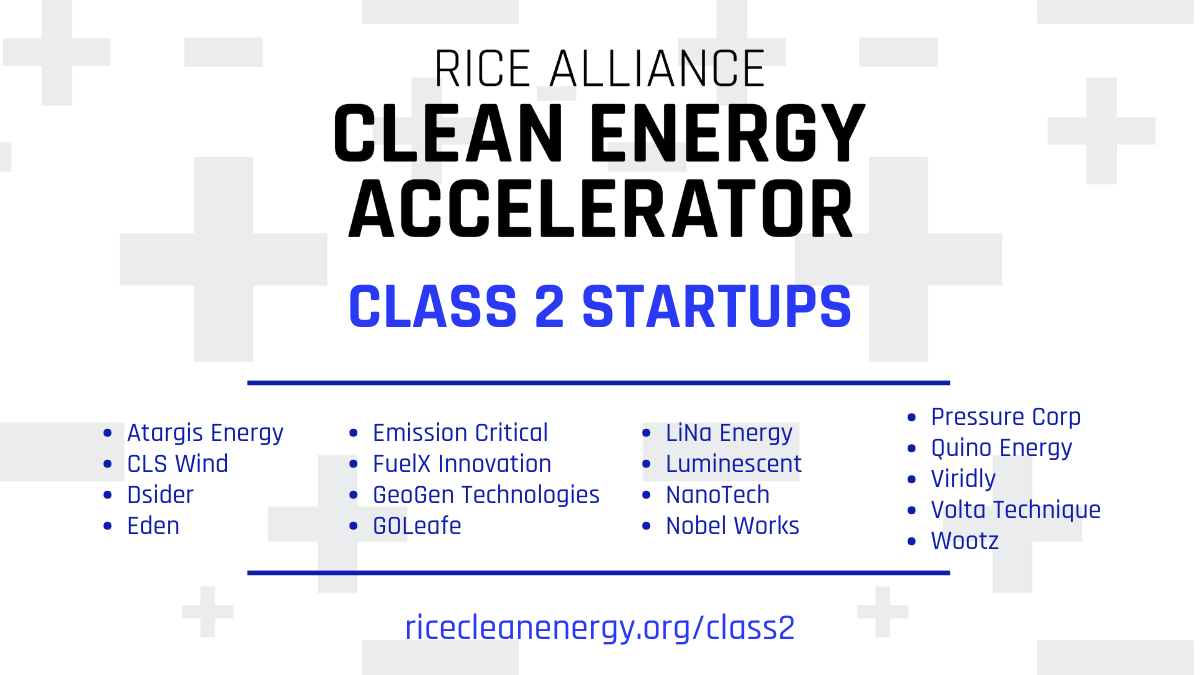 RICE ALLIANCE
CLEAN ENERGY ACCELERATOR

CLASS 2 STARTUPS

- Atargis Energy
- CLS Wind
- Dsider
- Eden

- Emission Critical
- FuelX Innovation
- GeoGen Technologies
- GOLeafe

- LiNa Energy
- Luminescent
- NanoTech
- Nobel Works

- Pressure Corp
- Quino Energy
- Viridly
- Volta Technique
- Wootz

ricecleanenergy.org/class2